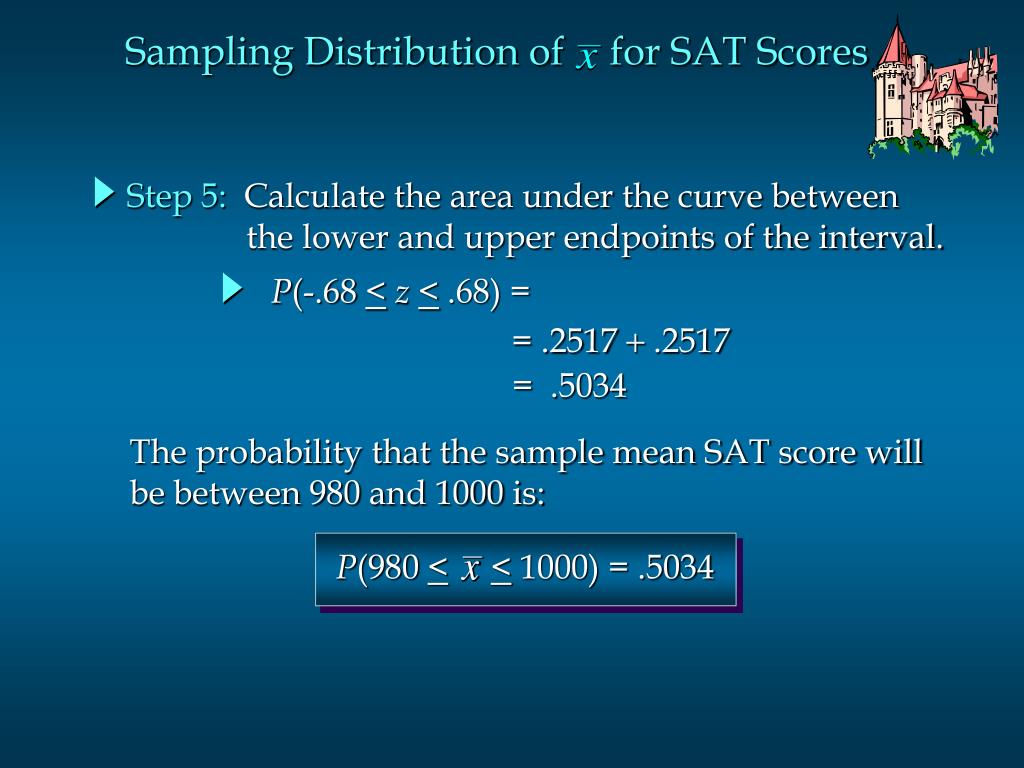 Sampling Distribution of $\bar{x}$ for SAT Scores

Step 5: Calculate the area under the curve between the lower and upper endpoints of the interval.

$P(-.68 \leq z \leq .68) =$

$= .2517 + .2517$

$= .5034$

The probability that the sample mean SAT score will be between 980 and 1000 is:

$P(980 \leq \bar{x} \leq 1000) = .5034$